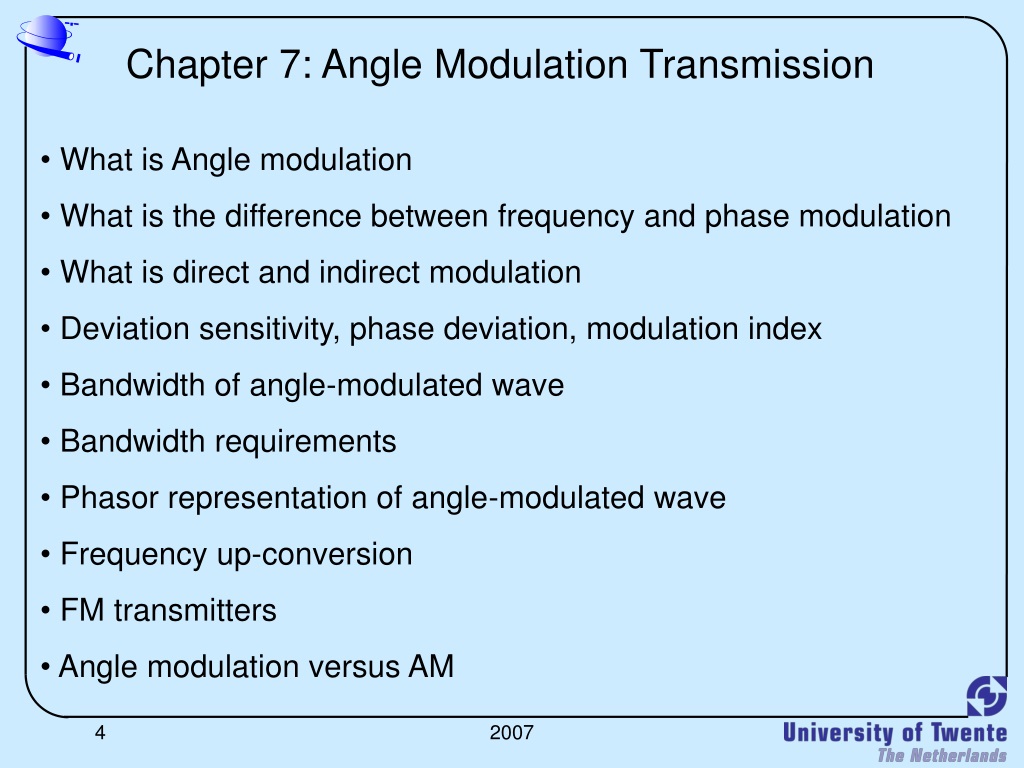 Chapter 7: Angle Modulation Transmission

• What is Angle modulation

• What is the difference between frequency and phase modulation

• What is direct and indirect modulation

• Deviation sensitivity, phase deviation, modulation index

• Bandwidth of angle-modulated wave

• Bandwidth requirements

• Phasor representation of angle-modulated wave

• Frequency up-conversion

• FM transmitters

• Angle modulation versus AM

4

2007

University of Twente
The Netherlands